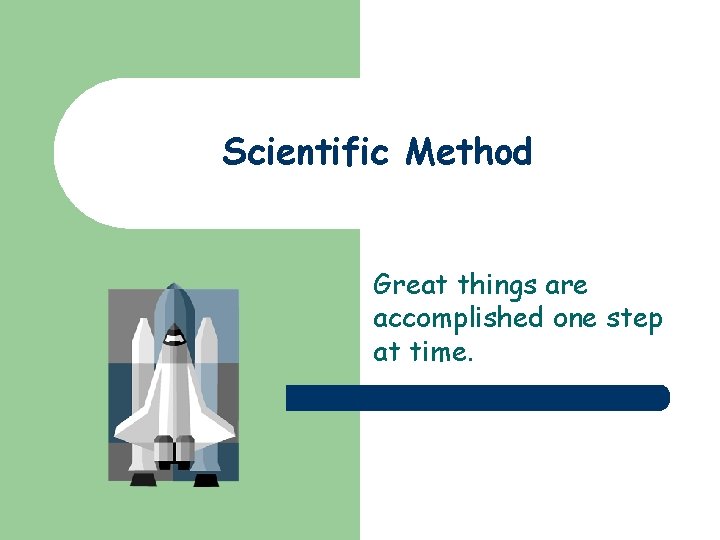 Scientific Method

Great things are accomplished one step at time.